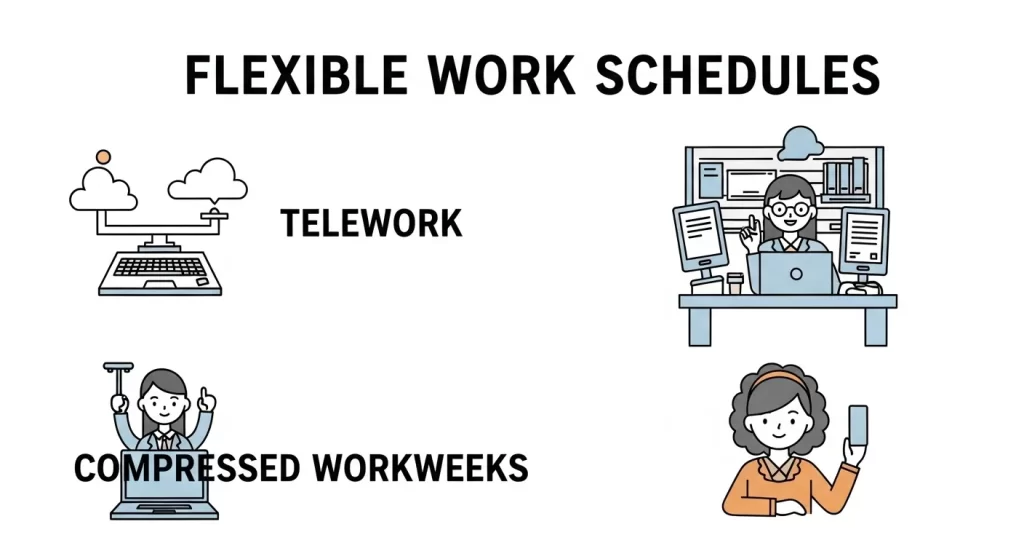 FLEXIBLE WORK SCHEDULES

TELEWORK

COMPRESSED WORKWEEKS